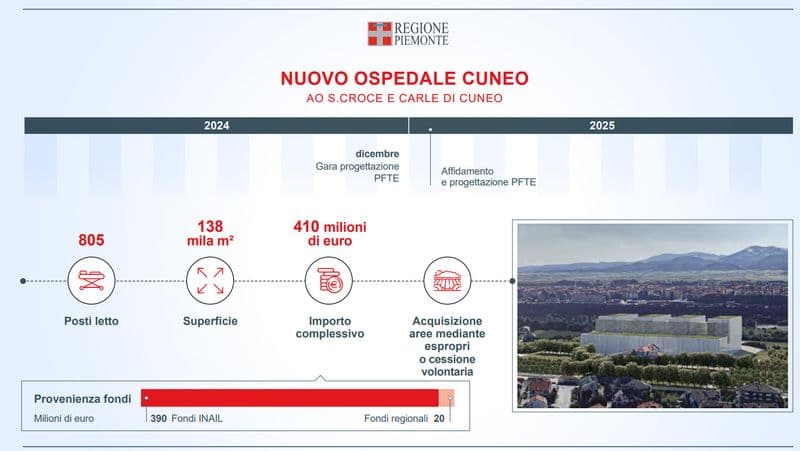 REGIONE PIEMONTE

NUOVO OSPEDALE CUNEO
AO S.CROCE E CARLE DI CUNEO

2024
2025

dicembre
Gara progettazione PFTE

Affidamento e progettazione PFTE

805
Posti letto

138 mila m²
Superficie

410 milioni di euro
Importo complessivo

Acquisizione aree mediante espropri o cessione volontaria

Provenienza fondi
Milioni di euro
390 Fondi INAIL
Fondi regionali 20